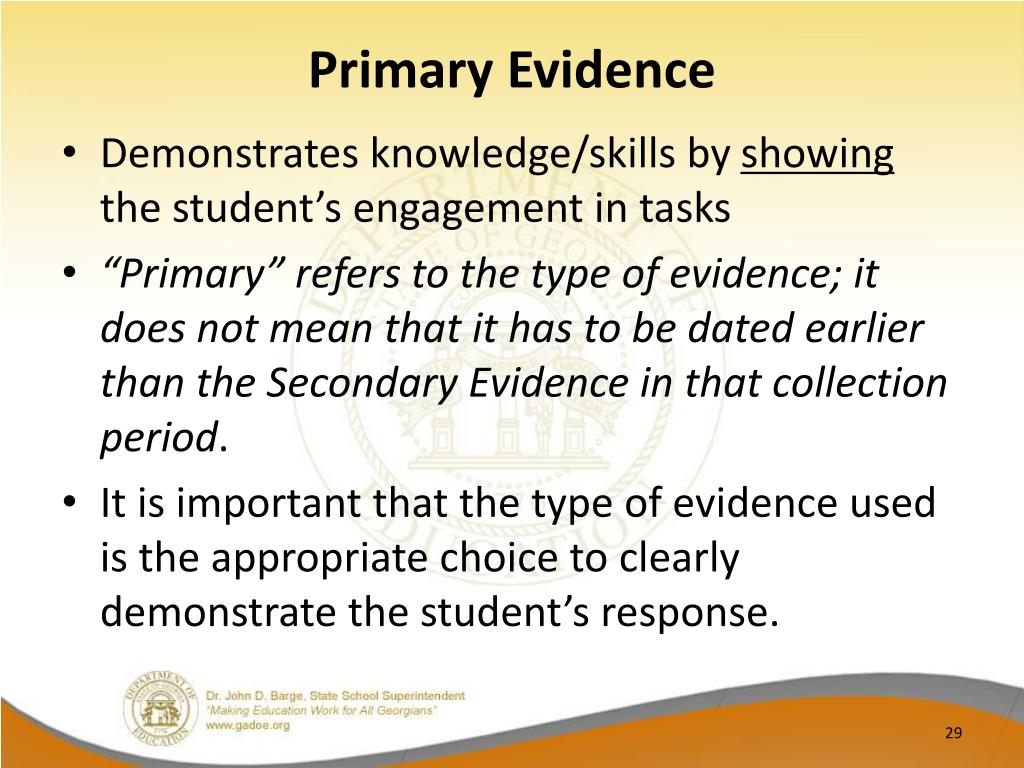 Primary Evidence

• Demonstrates knowledge/skills by showing the student's engagement in tasks

• "Primary" refers to the type of evidence; it does not mean that it has to be dated earlier than the Secondary Evidence in that collection period.

• It is important that the type of evidence used is the appropriate choice to clearly demonstrate the student's response.

DEPARTMENT OF EDUCATION

Dr. John D. Barge, State School Superintendent
"Making Education Work for All Georgians"
www.gadoe.org

29